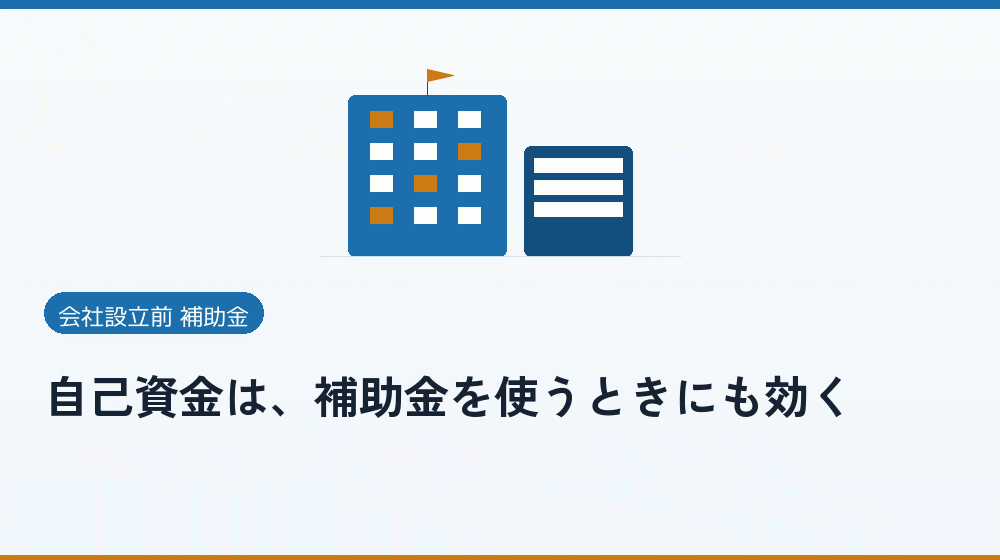 会社設立前 補助金

自己資金は、補助金を使うときにも効く